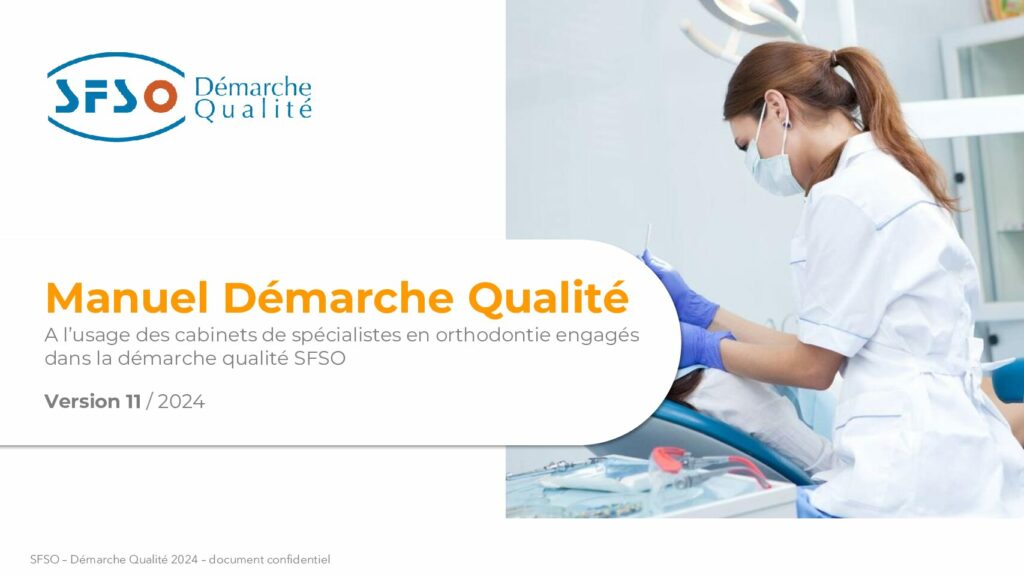 SFSO Démarche Qualité

Manuel Démarche Qualité

A l'usage des cabinets de spécialistes en orthodontie engagés dans la démarche qualité SFSO

Version 11 / 2024

SFSO – Démarche Qualité 2024 – document confidentiel